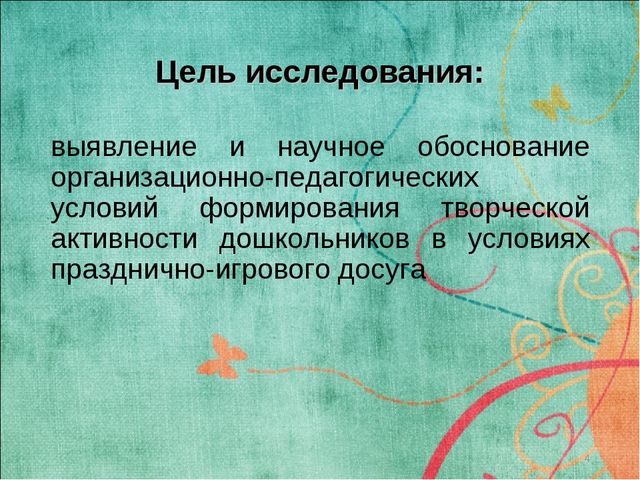 Цель исследования:

выявление и научное обоснование организационно-педагогических условий формирования творческой активности дошкольников в условиях празднично-игрового досуга